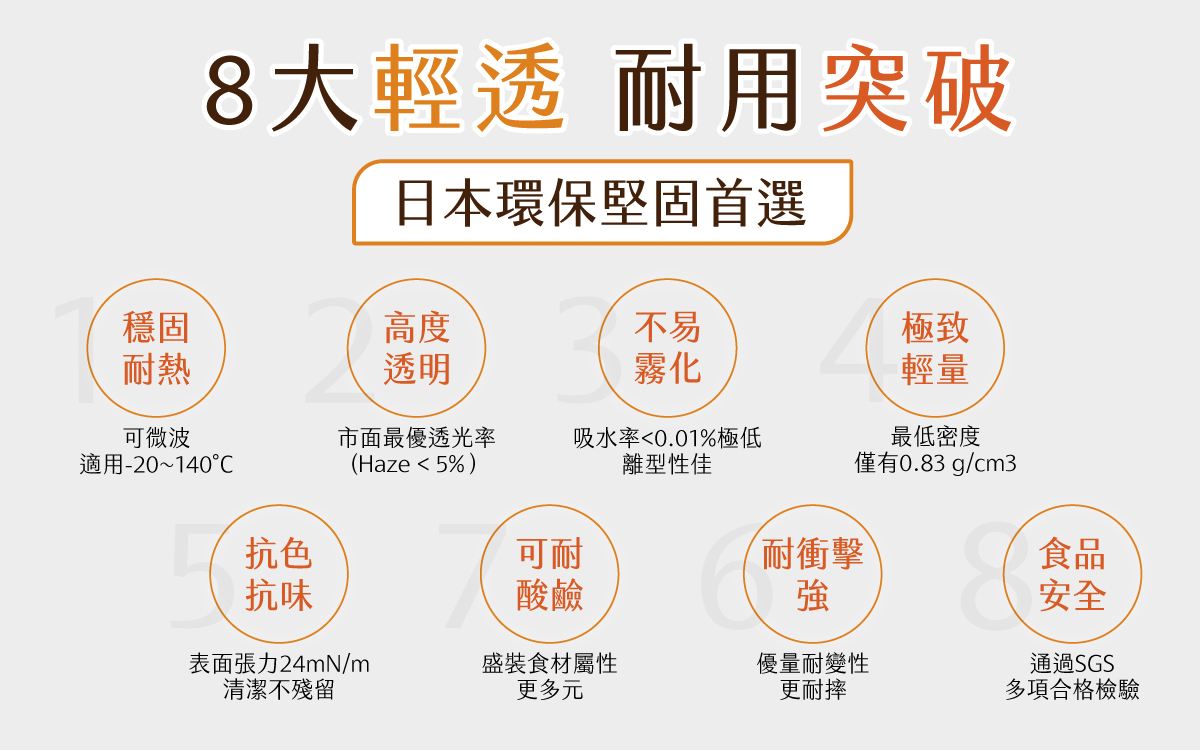 8大輕透 耐用突破

日本環保堅固首選

1 穩固耐熱
可微波
適用-20~140°C

2 高度透明
市面最優透光率
(Haze < 5%)

3 不易霧化
吸水率<0.01%極低
離型性佳

4 極致輕量
最低密度
僅有0.83 g/cm3

5 抗色抗味
表面張力24mN/m
清潔不殘留

7 可耐酸鹼
盛裝食材屬性
更多元

6 耐衝擊強
優量耐變性
更耐摔

8 食品安全
通過SGS
多項合格檢驗